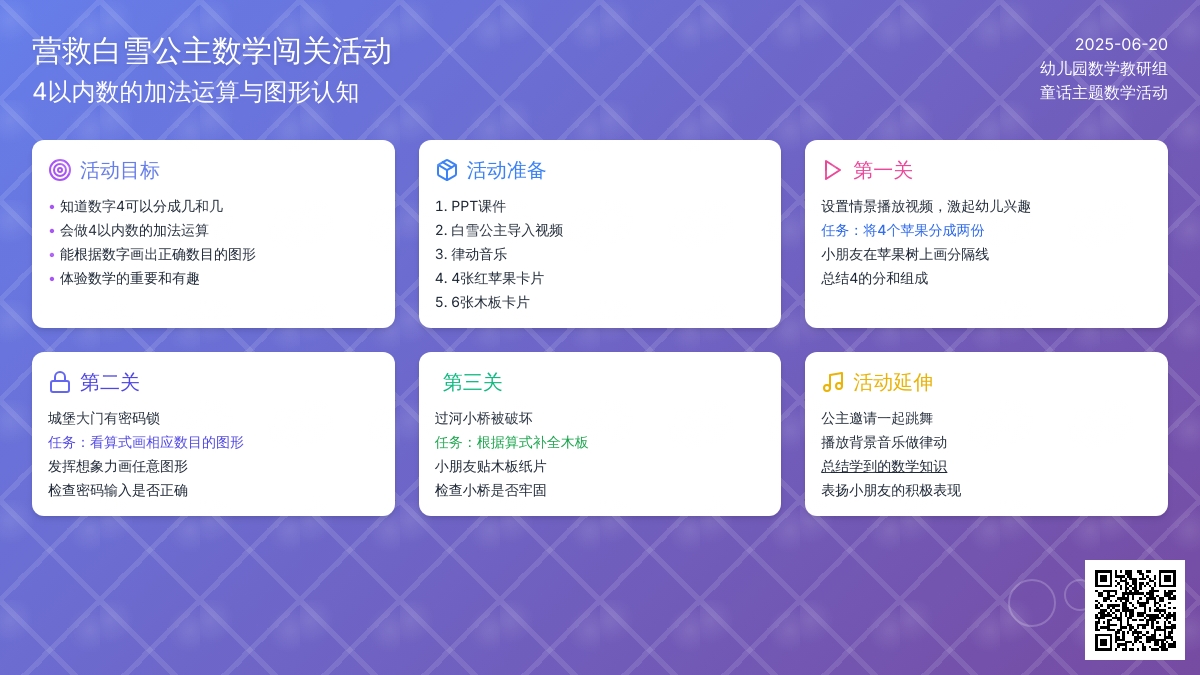 营救白雪公主数学闯关活动
4以内数的加法运算与图形认知

2025-06-20
幼儿园数学教研组
童话主题数学活动

活动目标
• 知道数字4可以分成几和几
• 会做4以内数的加法运算
• 能根据数字画出正确数目的图形
• 体验数学的重要和有趣

活动准备
1. PPT课件
2. 白雪公主导入视频
3. 律动音乐
4. 4张红苹果卡片
5. 6张木板卡片

第一关
设置情景播放视频，激起幼儿兴趣
任务：将4个苹果分成两份
小朋友在苹果树上画分隔线
总结4的分和组成

第二关
城堡大门有密码锁
任务：看算式画相应数目的图形
发挥想象力画任意图形
检查密码输入是否正确

第三关
过河小桥被破坏
任务：根据算式补全木板
小朋友贴木板纸片
检查小桥是否牢固

活动延伸
公主邀请一起跳舞
播放背景音乐做律动
总结学到的数学知识
表扬小朋友的积极表现